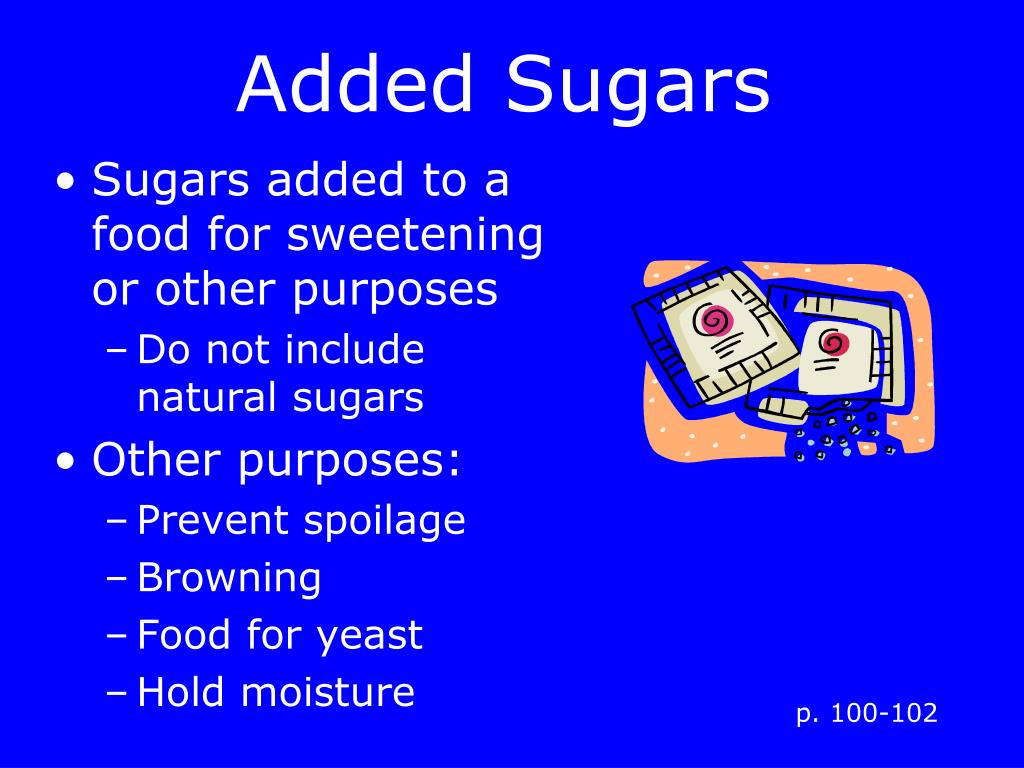 Added Sugars

• Sugars added to a food for sweetening or other purposes
– Do not include natural sugars
• Other purposes:
– Prevent spoilage
– Browning
– Food for yeast
– Hold moisture

p. 100-102